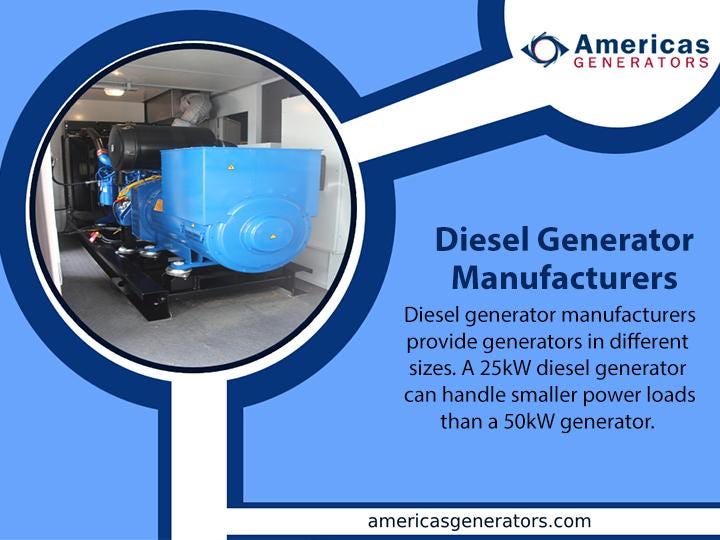 Americas
GENERATORS

Diesel Generator Manufacturers

Diesel generator manufacturers provide generators in different sizes. A 25kW diesel generator can handle smaller power loads than a 50kW generator.

americasgenerators.com